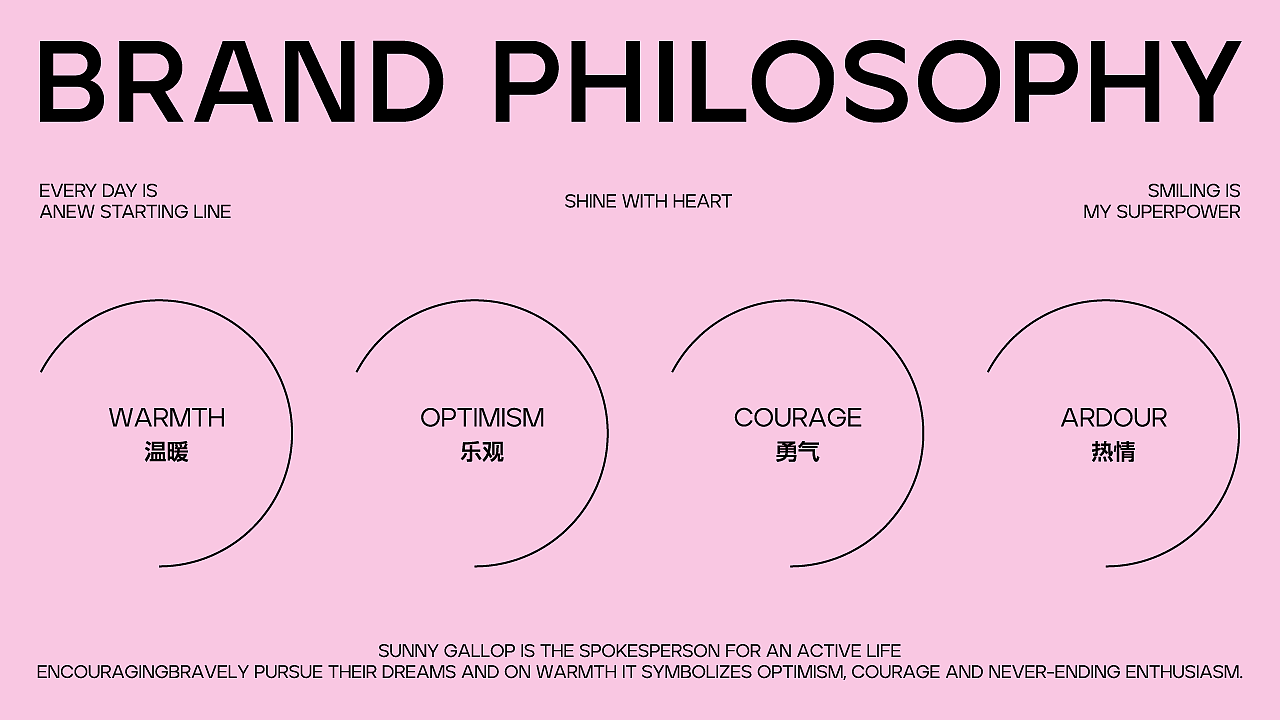 BRAND PHILOSOPHY

EVERY DAY IS ANEW STARTING LINE

SHINE WITH HEART

SMILING IS MY SUPERPOWER

WARMTH
温暖

OPTIMISM
乐观

COURAGE
勇气

ARDOUR
热情

SUNNY GALLOP IS THE SPOKESPERSON FOR AN ACTIVE LIFE
ENCOURAGINGBRAVELY PURSUE THEIR DREAMS AND ON WARMTH IT SYMBOLIZES OPTIMISM, COURAGE AND NEVER-ENDING ENTHUSIASM.